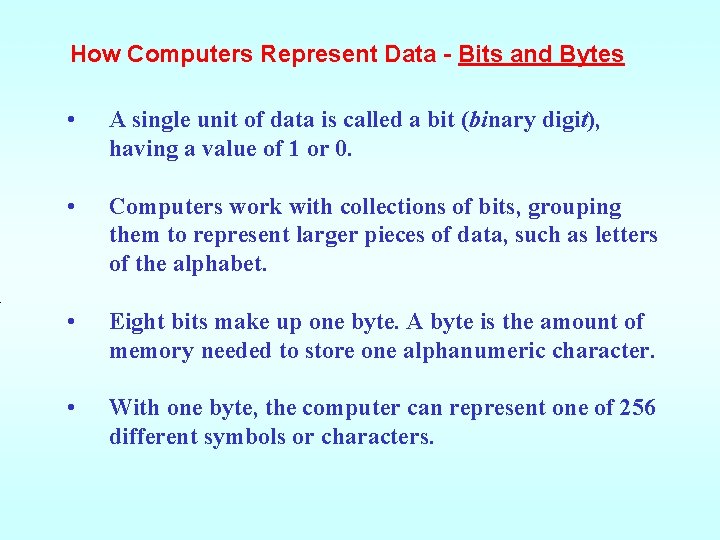 How Computers Represent Data - Bits and Bytes

• A single unit of data is called a bit (binary digit), having a value of 1 or 0.

• Computers work with collections of bits, grouping them to represent larger pieces of data, such as letters of the alphabet.

• Eight bits make up one byte. A byte is the amount of memory needed to store one alphanumeric character.

• With one byte, the computer can represent one of 256 different symbols or characters.